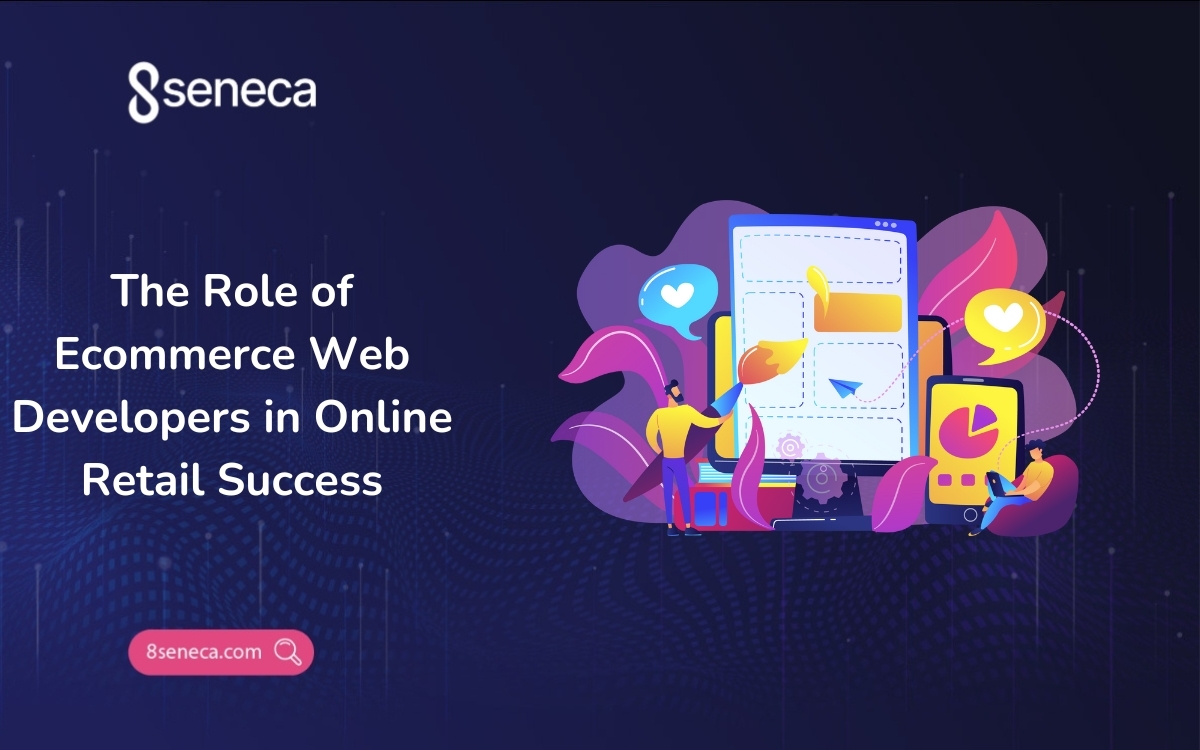 8seneca

The Role of Ecommerce Web Developers in Online Retail Success

8seneca.com